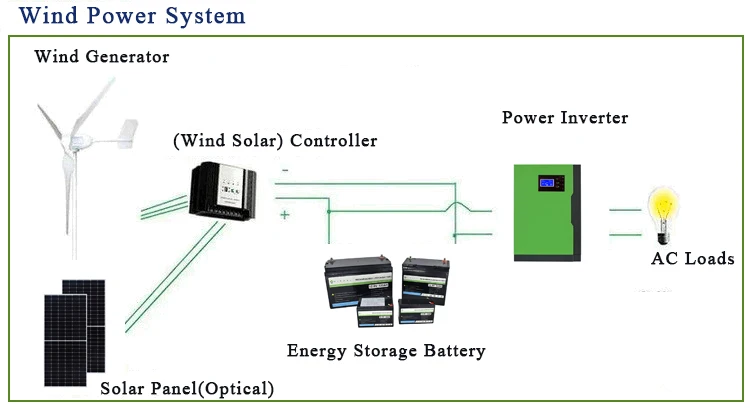 Wind Power System

Wind Generator

(Wind Solar) Controller

Power Inverter

-

+

AC Loads

Energy Storage Battery

Solar Panel(Optical)